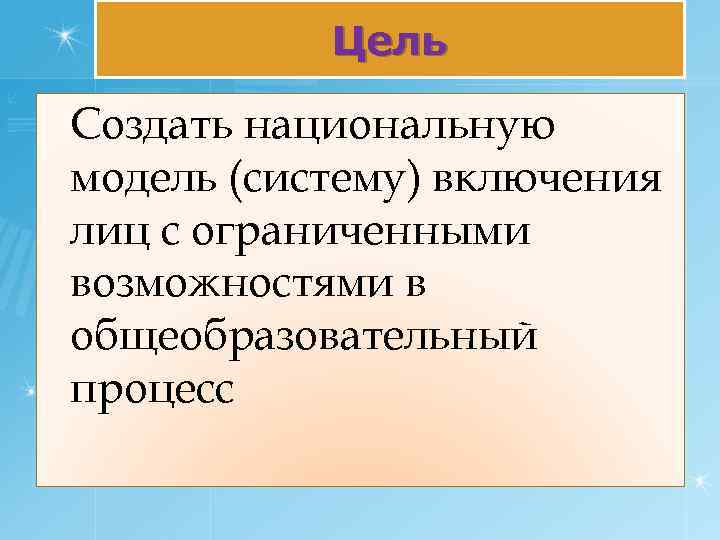 Цель

Создать национальную модель (систему) включения лиц с ограниченными возможностями в общеобразовательный процесс